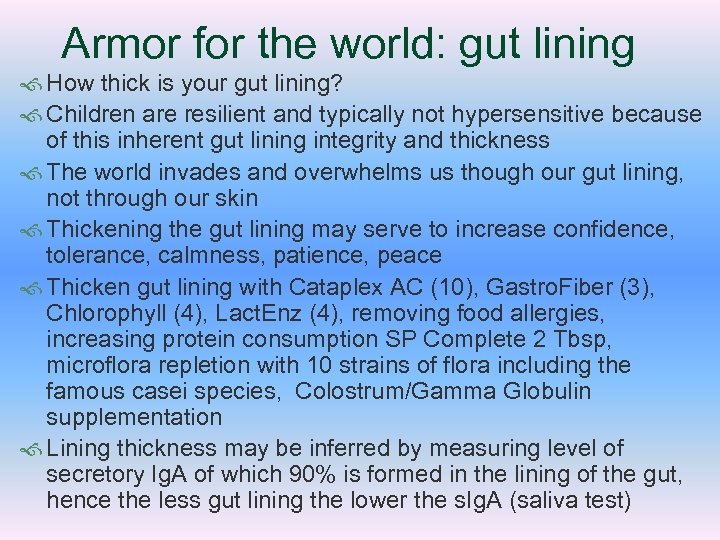 Armor for the world: gut lining

How thick is your gut lining?

Children are resilient and typically not hypersensitive because of this inherent gut lining integrity and thickness

The world invades and overwhelms us though our gut lining, not through our skin

Thickening the gut lining may serve to increase confidence, tolerance, calmness, patience, peace

Thicken gut lining with Cataplex AC (10), GastroFiber (3), Chlorophyll (4), LactEnz (4), removing food allergies, increasing protein consumption SP Complete 2 Tbsp, microflora repletion with 10 strains of flora including the famous casei species, Colostrum/Gamma Globulin supplementation

Lining thickness may be inferred by measuring level of secretory IgA of which 90% is formed in the lining of the gut, hence the less gut lining the lower the sIgA (saliva test)